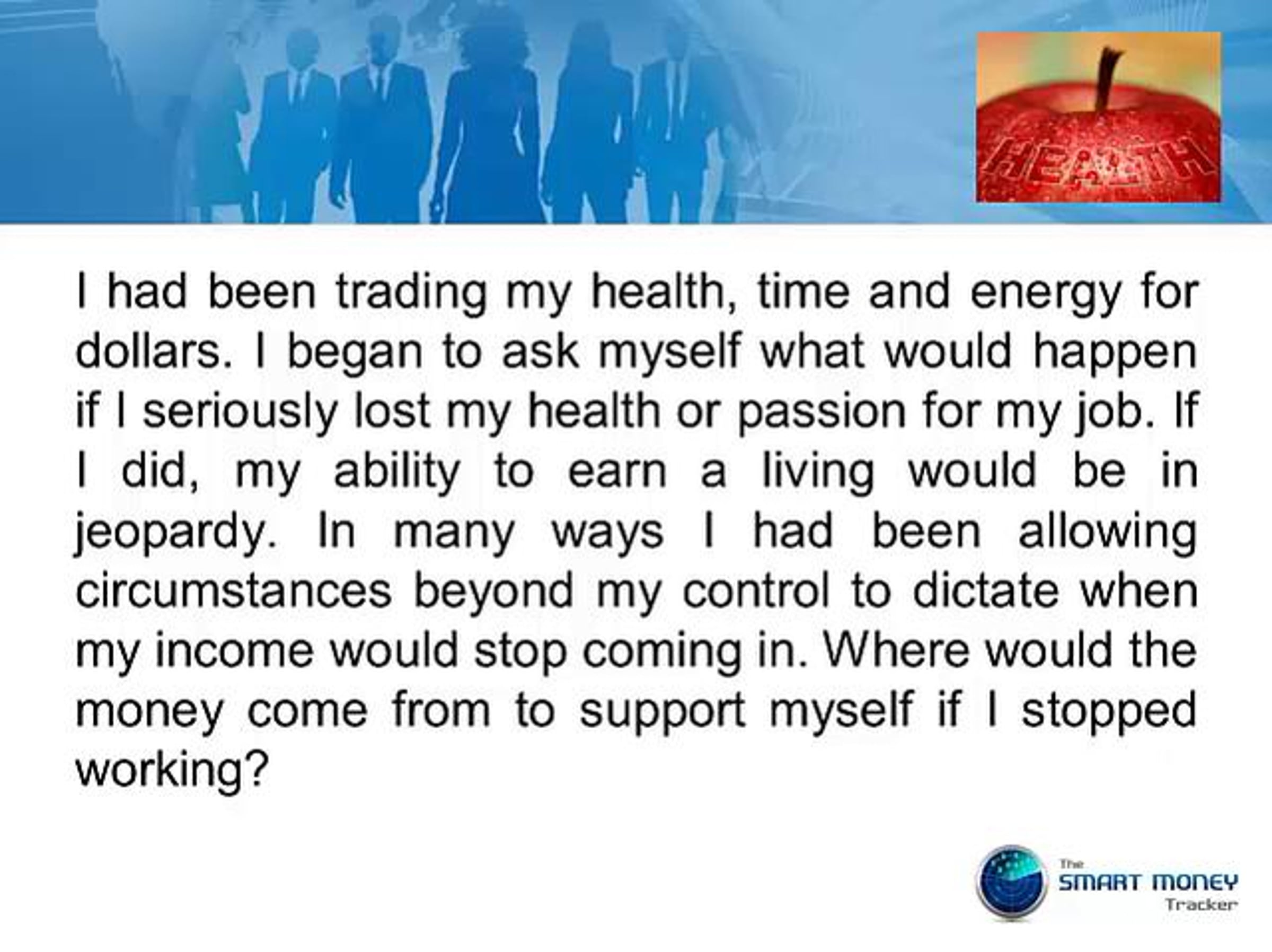 HEALTH

I had been trading my health, time and energy for dollars. I began to ask myself what would happen if I seriously lost my health or passion for my job. If I did, my ability to earn a living would be in jeopardy. In many ways I had been allowing circumstances beyond my control to dictate when my income would stop coming in. Where would the money come from to support myself if I stopped working?

The SMART MONEY Tracker